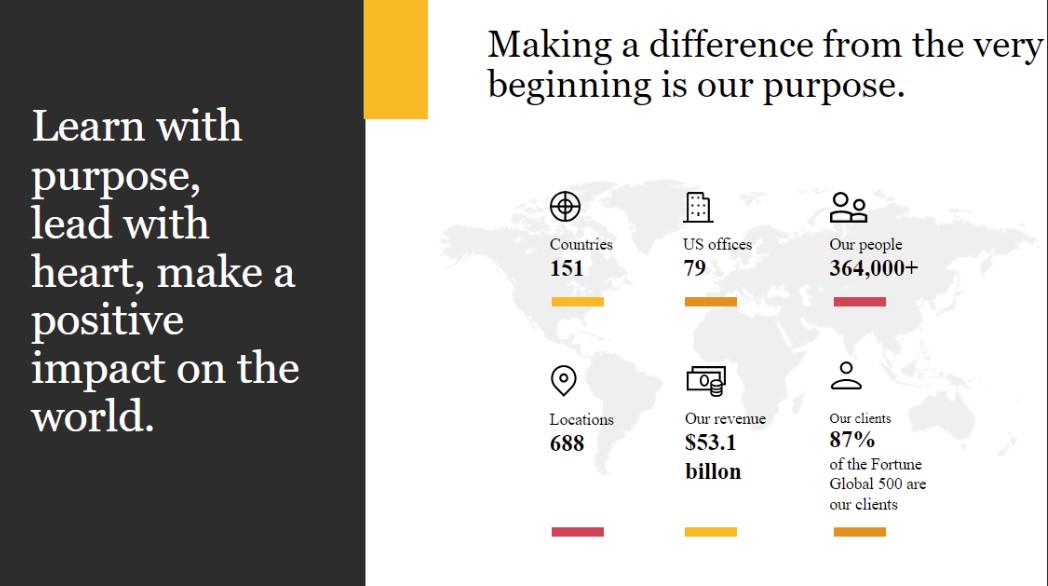 Learn with purpose, lead with heart, make a positive impact on the world.

Making a difference from the very beginning is our purpose.

Countries
151

US offices
79

Our people
364,000+

Locations
688

Our revenue
$53.1 billon

Our clients
87%
of the Fortune Global 500 are our clients